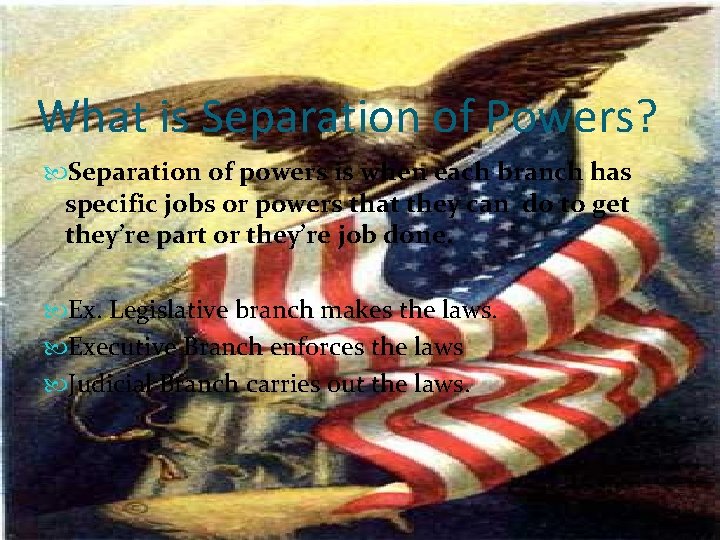 What is Separation of Powers?

Separation of powers is when each branch has specific jobs or powers that they can  do to get they're part or they're job done.

Ex. Legislative branch makes the laws.

Executive Branch enforces the laws

Judicial Branch carries out the laws.